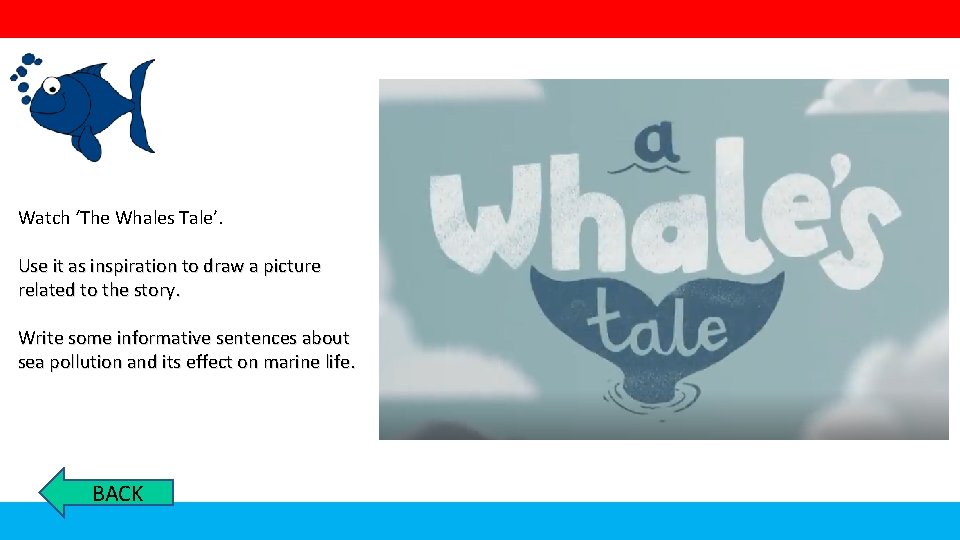 Watch 'The Whales Tale'.

Use it as inspiration to draw a picture related to the story.

Write some informative sentences about sea pollution and its effect on marine life.

a Whale's tale

BACK